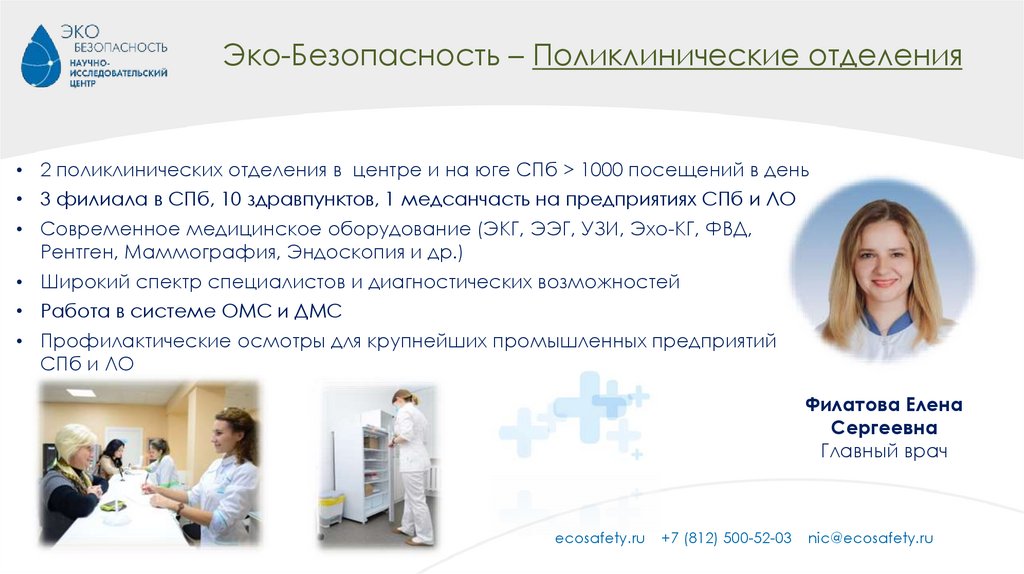 ЭКО БЕЗОПАСНОСТЬ НАУЧНО-ИССЛЕДОВАТЕЛЬСКИЙ ЦЕНТР

Эко-Безопасность – Поликлинические отделения

• 2 поликлинических отделения в центре и на юге СПб > 1000 посещений в день
• 3 филиала в СПб, 10 здравпунктов, 1 медсанчасть на предприятиях СПб и ЛО
• Современное медицинское оборудование (ЭКГ, ЭЭГ, УЗИ, Эхо-КГ, ФВД, Рентген, Маммография, Эндоскопия и др.)
• Широкий спектр специалистов и диагностических возможностей
• Работа в системе ОМС и ДМС
• Профилактические осмотры для крупнейших промышленных предприятий СПб и ЛО

Филатова Елена Сергеевна
Главный врач

ecosafety.ru +7 (812) 500-52-03 nic@ecosafety.ru